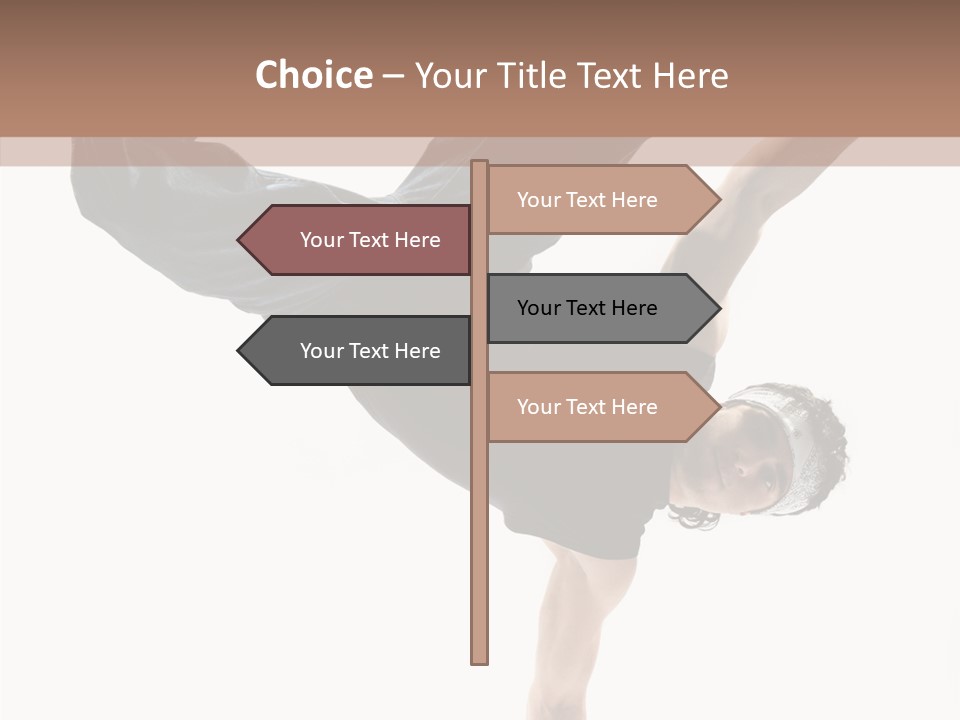 Choice – Your Title Text Here

Your Text Here

Your Text Here

Your Text Here

Your Text Here

Your Text Here